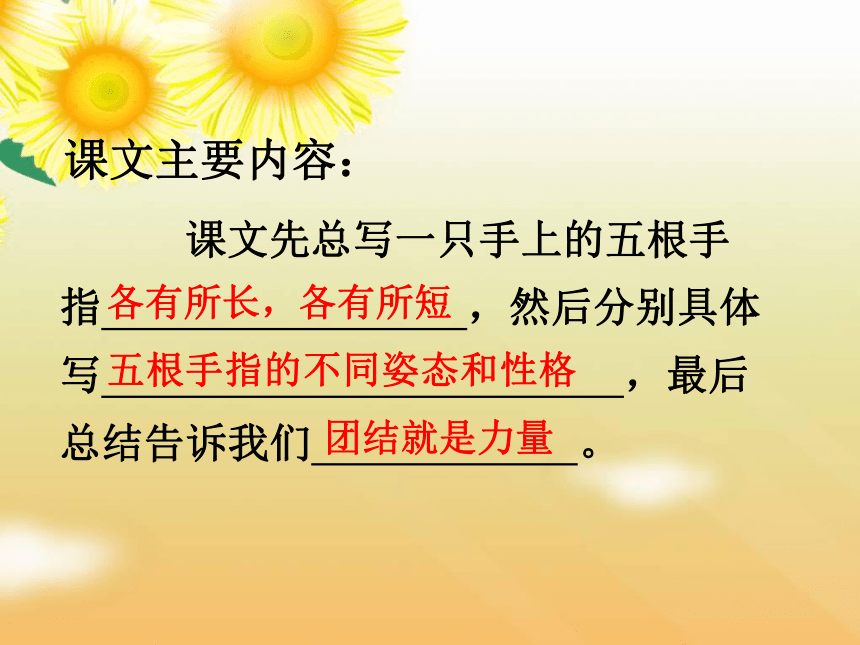 课文主要内容：

课文先总写一只手上的五根手指各有所长，各有所短，然后分别具体写五根手指的不同姿态和性格，最后总结告诉我们团结就是力量。